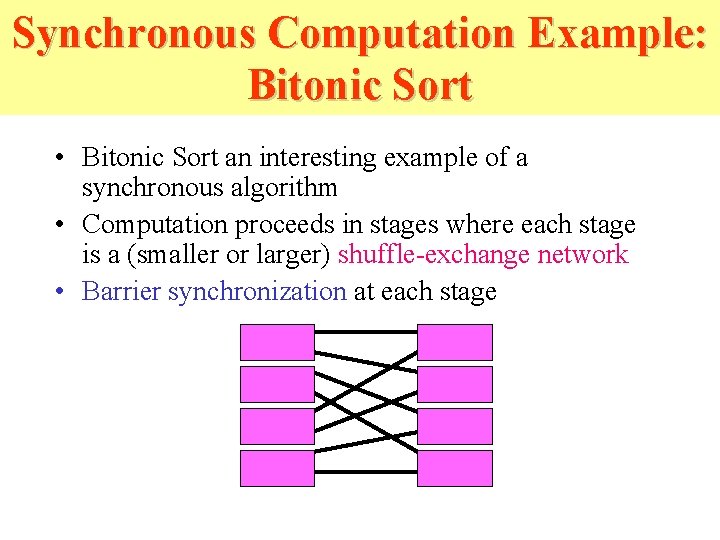 Synchronous Computation Example: Bitonic Sort

• Bitonic Sort an interesting example of a synchronous algorithm
• Computation proceeds in stages where each stage is a (smaller or larger) shuffle-exchange network
• Barrier synchronization at each stage